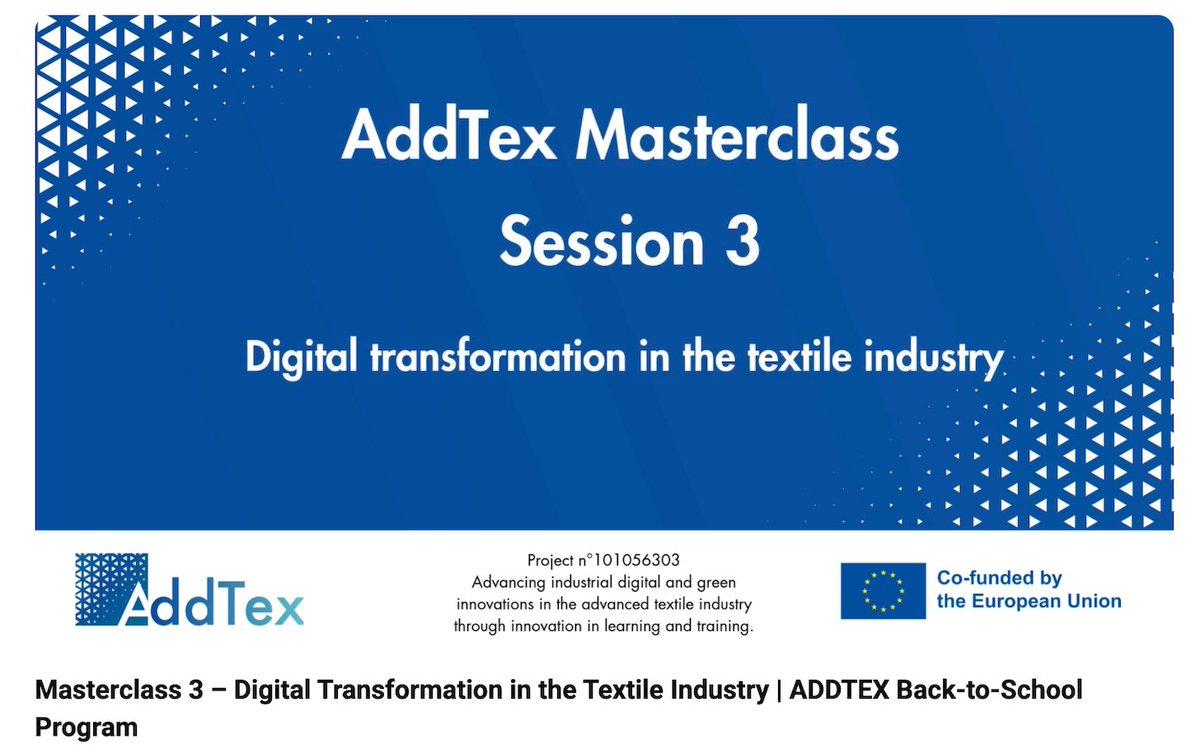 AddTex Masterclass
Session 3

Digital transformation in the textile industry

AddTex

Project n°101056303
Advancing industrial digital and green innovations in the advanced textile industry through innovation in learning and training.

Co-funded by the European Union

Masterclass 3 – Digital Transformation in the Textile Industry | ADDTEX Back-to-School Program